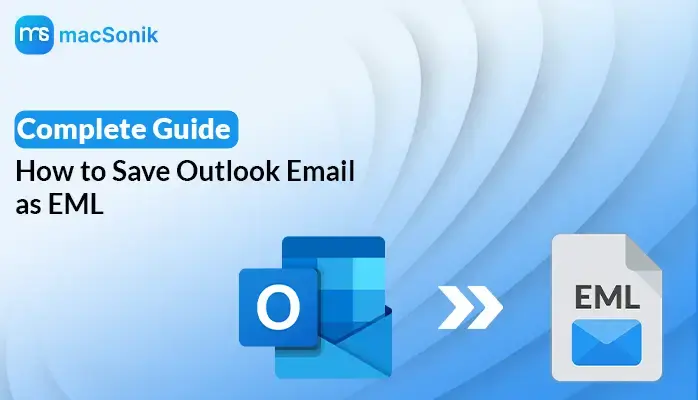 ms macSonik

Complete Guide

How to Save Outlook Email as EML

O

EML